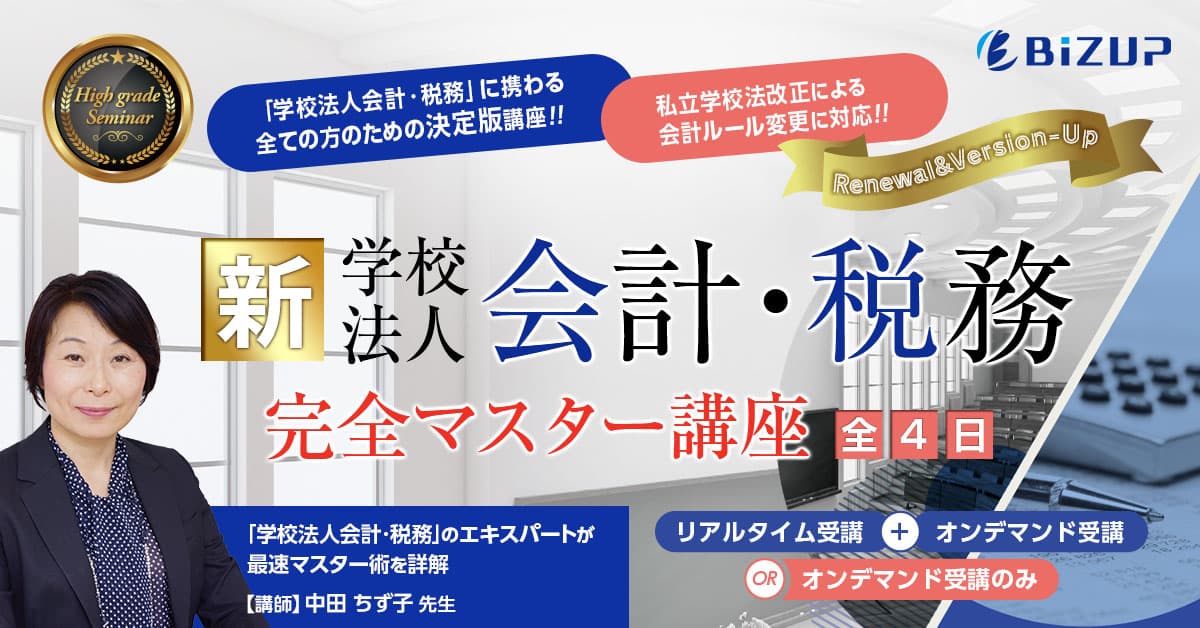 High grade Seminar

BiZUP

「学校法人会計・税務」に携わる全ての方のための決定版講座!!

私立学校法改正による会計ルール変更に対応!!

Renewal&Version-Up

新 学校法人 会計・税務

完全マスター講座 全4日

「学校法人会計・税務」のエキスパートが最速マスター術を詳解

【講師】中田 ちず子 先生

リアルタイム受講 + オンデマンド受講

OR オンデマンド受講のみ